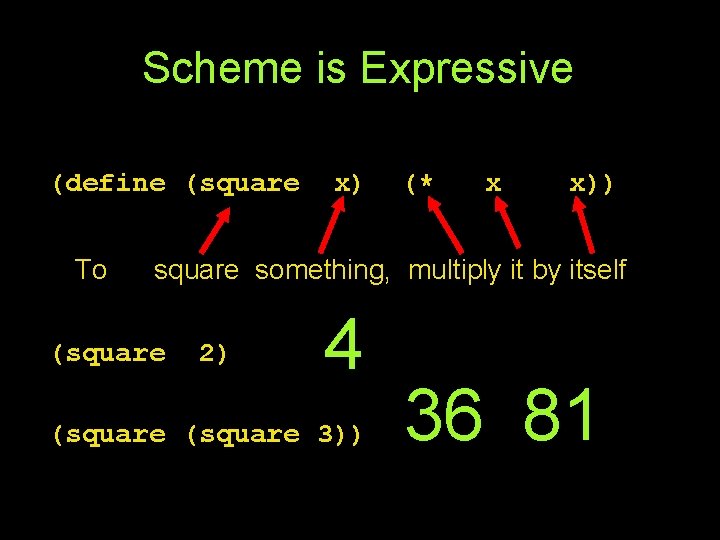 Scheme is Expressive

(define (square x) (* x x))

To square something, multiply it by itself

(square 2) 4

(square (square 3)) 36 81